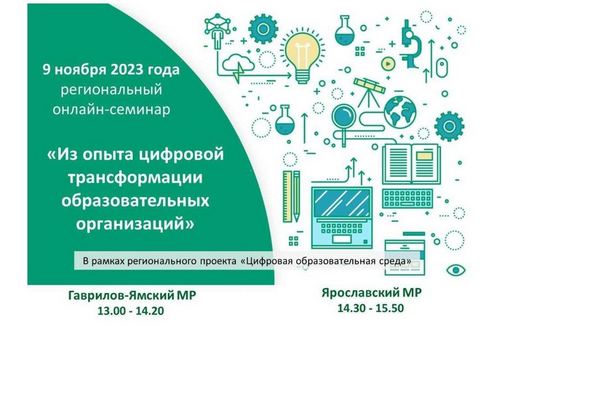 9 ноября 2023 года
региональный
онлайн-семинар

«Из опыта цифровой трансформации образовательных организаций»

В рамках регионального проекта «Цифровая образовательная среда»

Гаврилов-Ямский МР
13.00 - 14.20

Ярославский МР
14.30 - 15.50